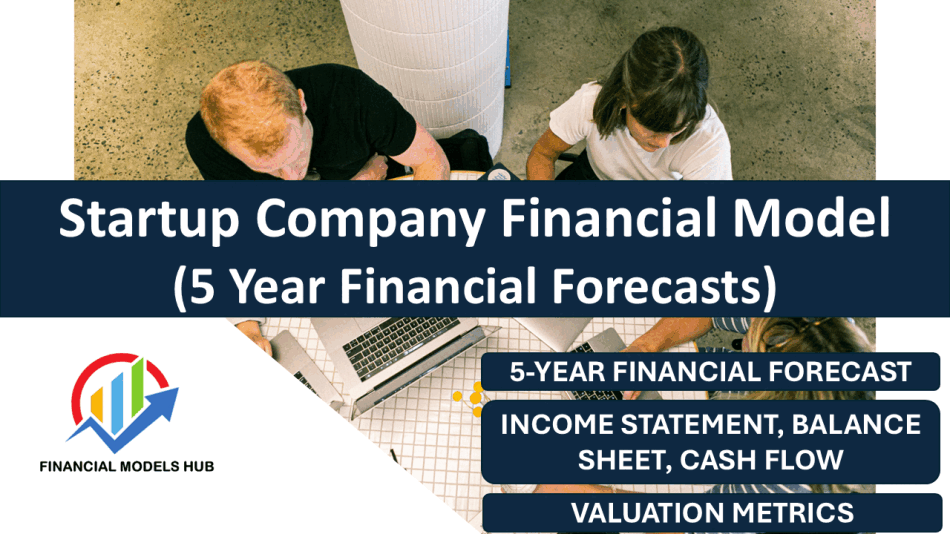 Startup Company Financial Model
(5 Year Financial Forecasts)

FINANCIAL MODELS HUB

5-YEAR FINANCIAL FORECAST

INCOME STATEMENT, BALANCE SHEET, CASH FLOW

VALUATION METRICS